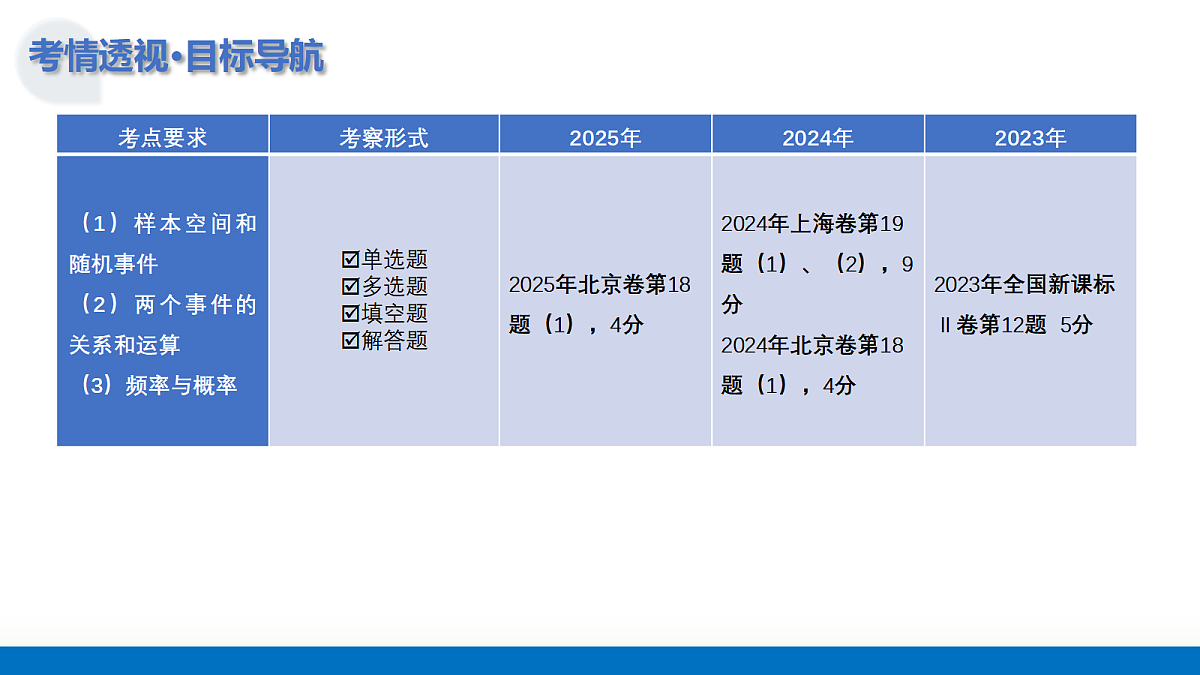 考情透视·目标导航

| 考点要求 | 考察形式 | 2025年 | 2024年 | 2023年 |
|---|---|---|---|---|
| （1）样本空间和随机事件 （2）两个事件的关系和运算 （3）频率与概率 | ☑单选题 ☑多选题 ☑填空题 ☑解答题 | 2025年北京卷第18题（1），4分 | 2024年上海卷第19题（1）、（2），9分 2024年北京卷第18题（1），4分 | 2023年全国新课标Ⅱ卷第12题 5分 |